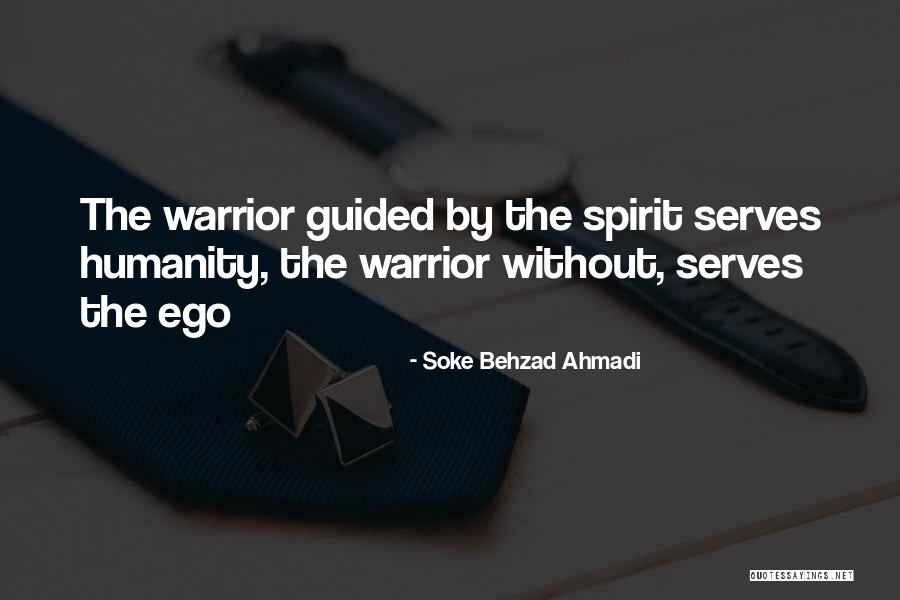 The warrior guided by the spirit serves humanity, the warrior without, serves the ego

- Soke Behzad Ahmadi

QUOTESSAYINGS.NET